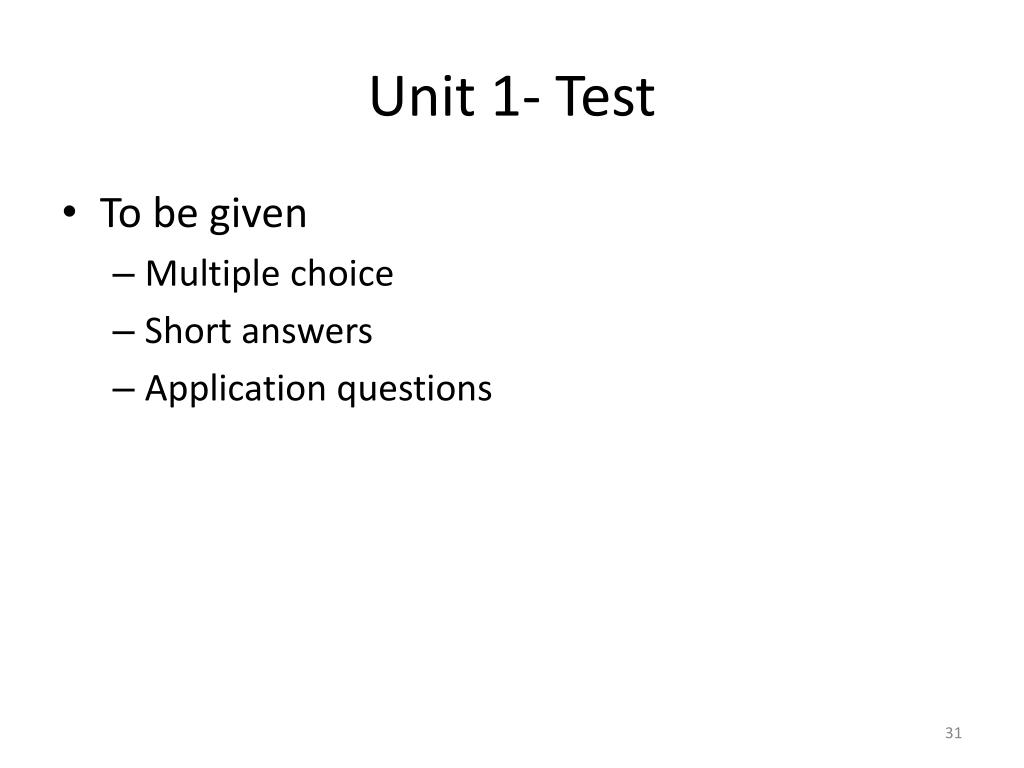 Unit 1- Test

• To be given
– Multiple choice
– Short answers
– Application questions

31